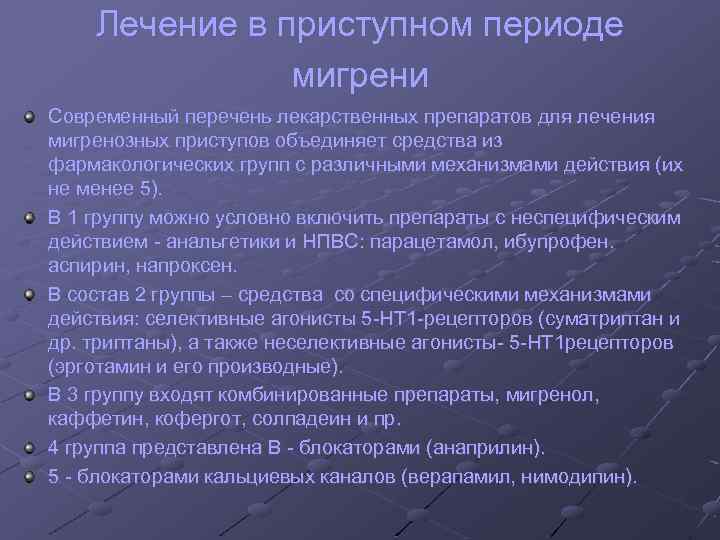 Лечение в приступном периоде мигрени

Современный перечень лекарственных препаратов для лечения мигренозных приступов объединяет средства из фармакологических групп с различными механизмами действия (их не менее 5).

В 1 группу можно условно включить препараты с неспецифическим действием - анальгетики и НПВС: парацетамол, ибупрофен, аспирин, напроксен.

В состав 2 группы – средства со специфическими механизмами действия: селективные агонисты 5-НТ1-рецепторов (суматриптан и др. триптаны), а также неселективные агонисты- 5-НТ1рецепторов (эрготамин и его производные).

В 3 группу входят комбинированные препараты, мигренол, каффетин, кофергот, солпадеин и пр.

4 группа представлена В - блокаторами (анаприлин).

5 - блокаторами кальциевых каналов (верапамил, нимодипин).